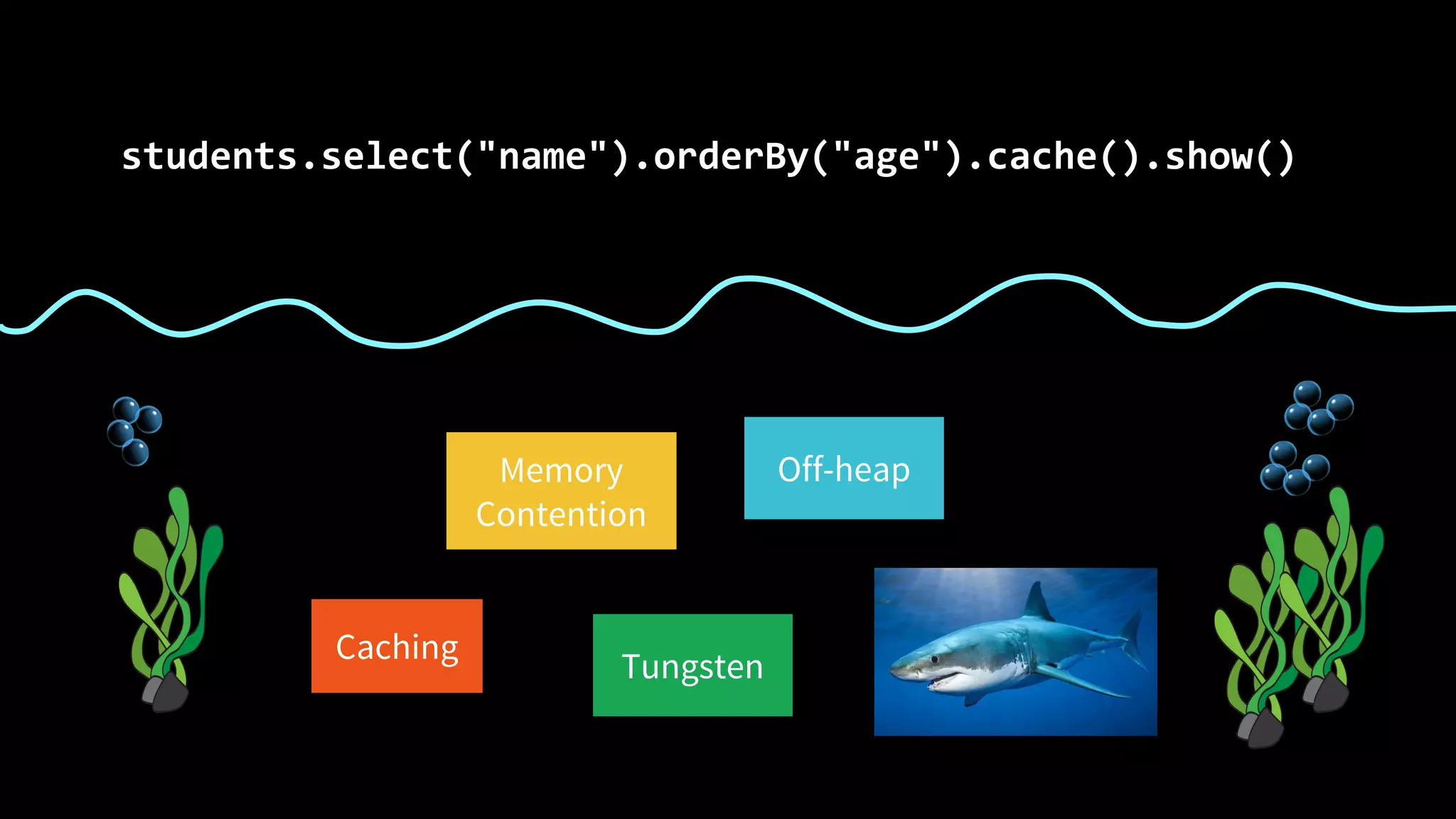 students.select("name").orderBy("age").cache().show()

Memory Contention

Off-heap

Caching

Tungsten